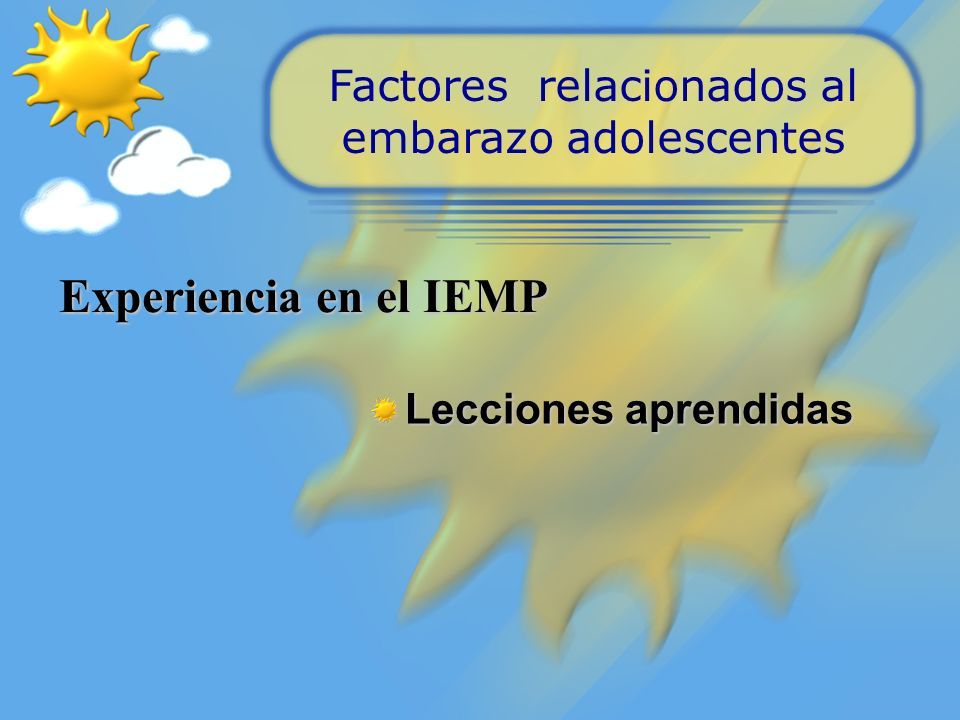 Factores relacionados al embarazo adolescentes

Experiencia en el IEMP

Lecciones aprendidas